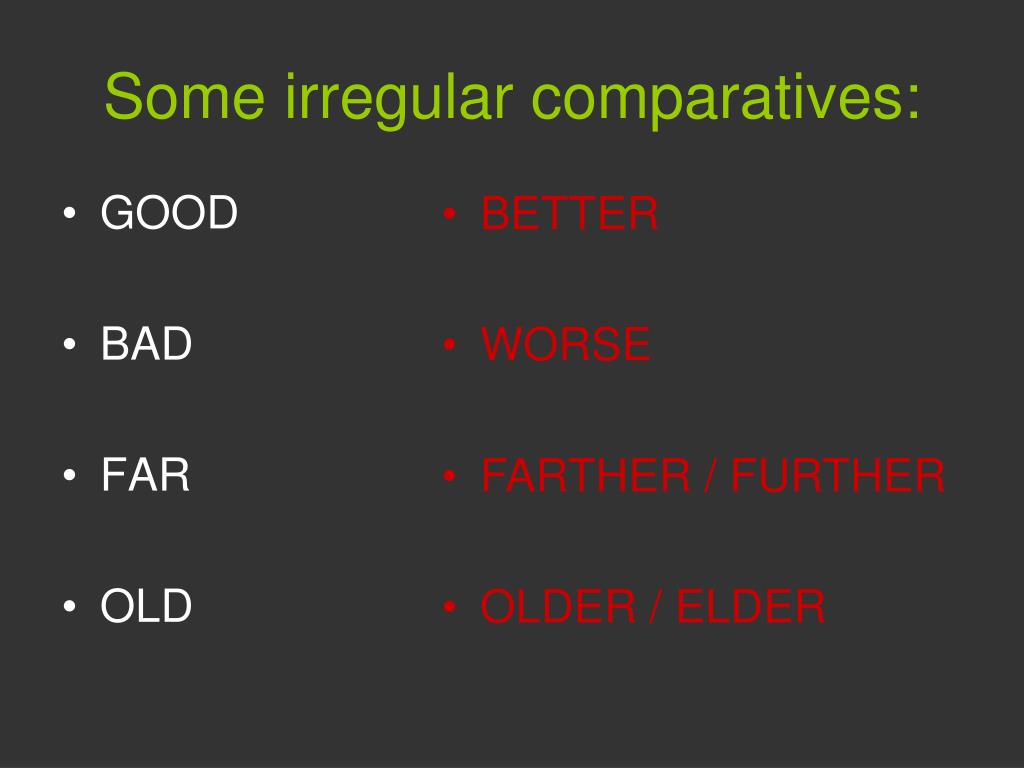 Some irregular comparatives:

• GOOD
• BAD
• FAR
• OLD

• BETTER
• WORSE
• FARTHER / FURTHER
• OLDER / ELDER